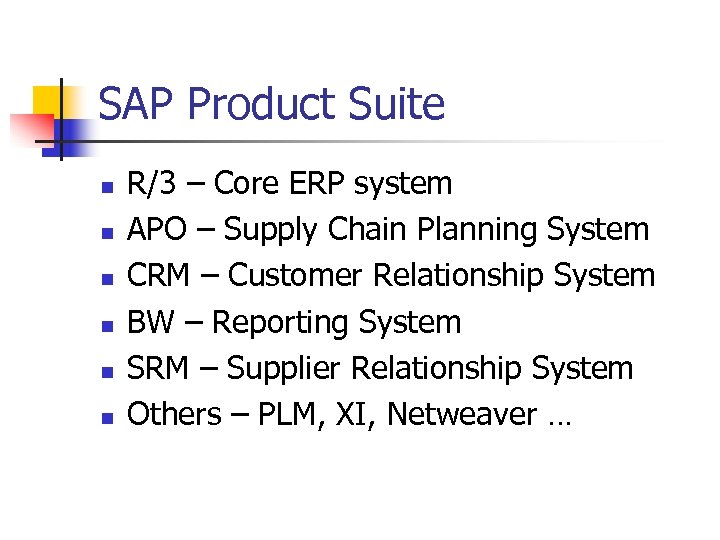 SAP Product Suite

- R/3 – Core ERP system
- APO – Supply Chain Planning System
- CRM – Customer Relationship System
- BW – Reporting System
- SRM – Supplier Relationship System
- Others – PLM, XI, Netweaver …